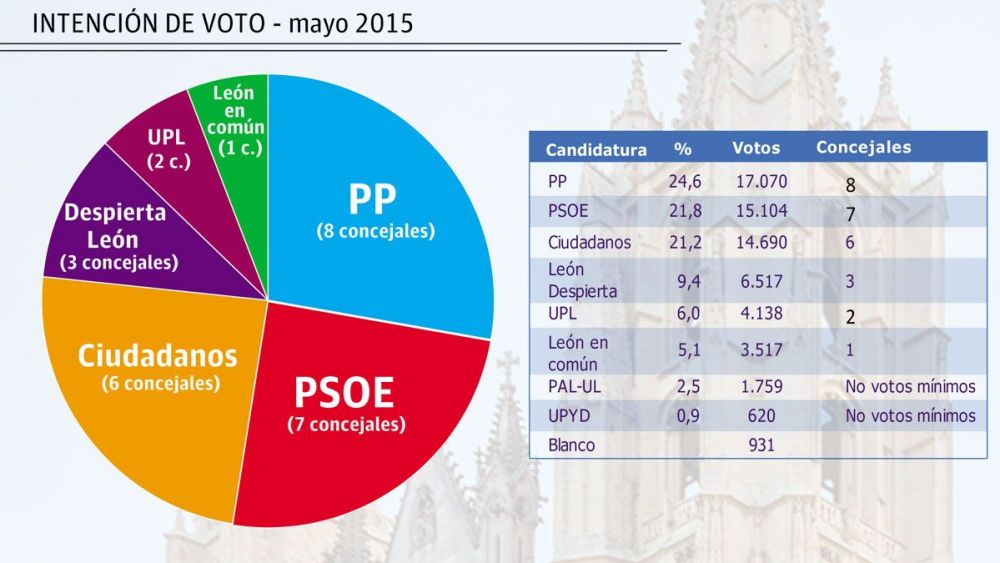 INTENCIÓN DE VOTO - mayo 2015

León en común (1 c.)

UPL (2 c.)

Despierta León (3 concejales)

PP (8 concejales)

Ciudadanos (6 concejales)

PSOE (7 concejales)

| Candidatura | % | Votos | Concejales |
|---|---|---|---|
| PP | 24,6 | 17.070 | 8 |
| PSOE | 21,8 | 15.104 | 7 |
| Ciudadanos | 21,2 | 14.690 | 6 |
| León Despierta | 9,4 | 6.517 | 3 |
| UPL | 6,0 | 4.138 | 2 |
| León en común | 5,1 | 3.517 | 1 |
| PAL-UL | 2,5 | 1.759 | No votos mínimos |
| UPYD | 0,9 | 620 | No votos mínimos |
| Blanco | | 931 | |